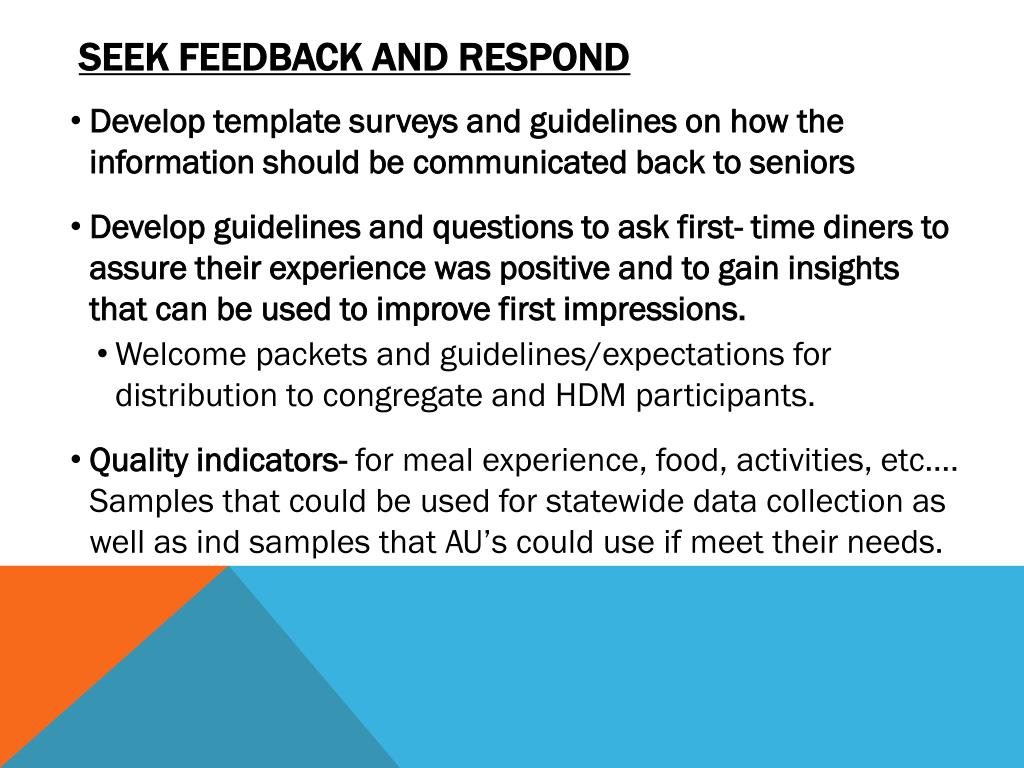 SEEK FEEDBACK AND RESPOND

• Develop template surveys and guidelines on how the information should be communicated back to seniors

• Develop guidelines and questions to ask first- time diners to assure their experience was positive and to gain insights that can be used to improve first impressions.

• Welcome packets and guidelines/expectations for distribution to congregate and HDM participants.

• Quality indicators- for meal experience, food, activities, etc…. Samples that could be used for statewide data collection as well as ind samples that AU's could use if meet their needs.